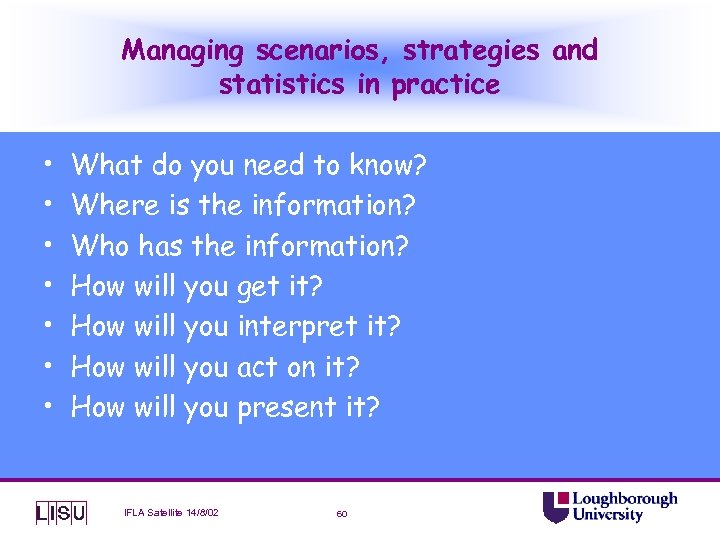 Managing scenarios, strategies and statistics in practice

• What do you need to know?
• Where is the information?
• Who has the information?
• How will you get it?
• How will you interpret it?
• How will you act on it?
• How will you present it?

LISU IFLA Satellite 14/8/02 60 Loughborough University